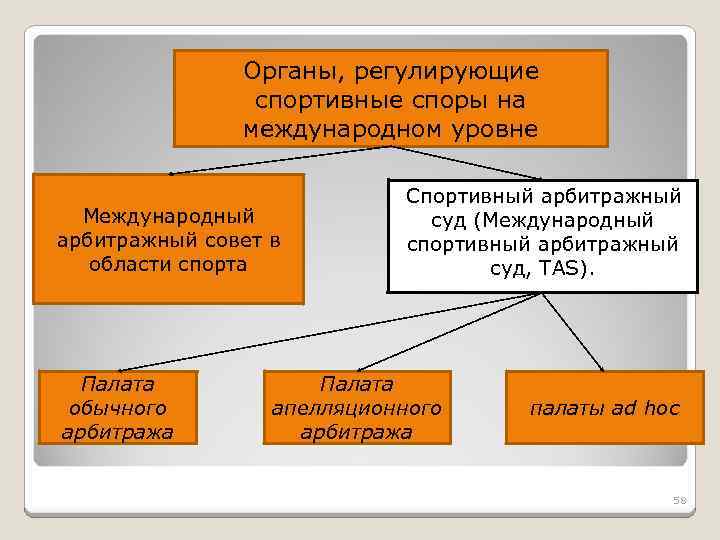 Органы, регулирующие спортивные споры на международном уровне

Международный арбитражный совет в области спорта

Спортивный арбитражный суд (Международный спортивный арбитражный суд, TAS).

Палата обычного арбитража

Палата апелляционного арбитража

палаты ad hoc

58